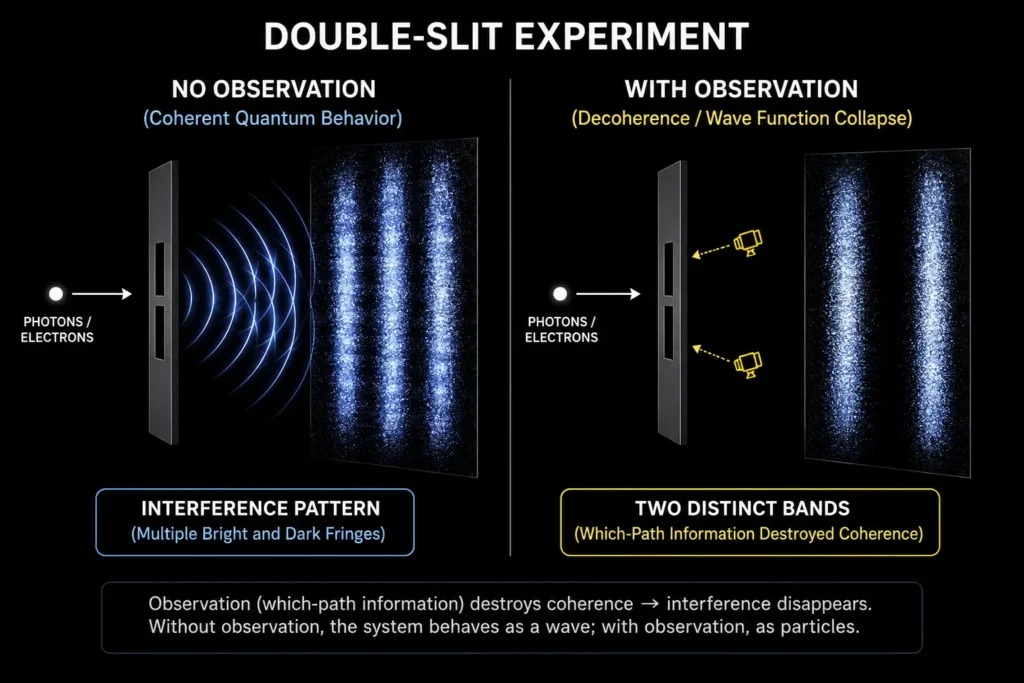 DOUBLE-SLIT EXPERIMENT

NO OBSERVATION
(Coherent Quantum Behavior)

PHOTONS / ELECTRONS

INTERFERENCE PATTERN
(Multiple Bright and Dark Fringes)

WITH OBSERVATION
(Decoherence / Wave Function Collapse)

PHOTONS / ELECTRONS

TWO DISTINCT BANDS
(Which-Path Information Destroyed Coherence)

Observation (which-path information) destroys coherence → interference disappears. Without observation, the system behaves as a wave; with observation, as particles.